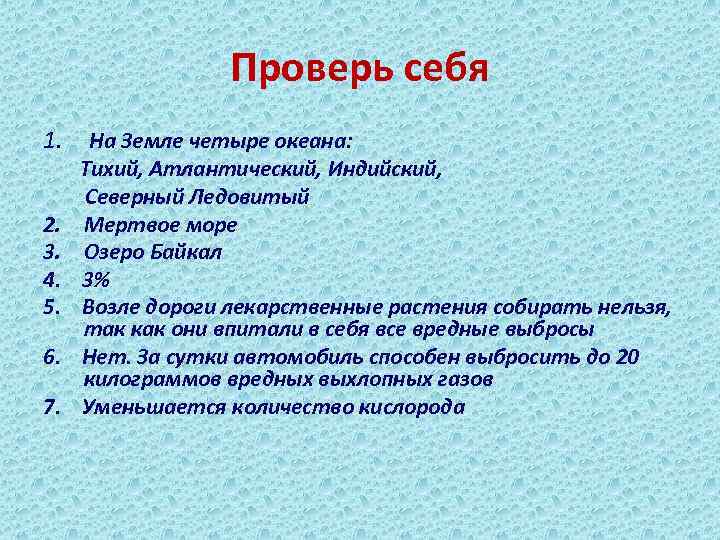 Проверь себя

1. На Земле четыре океана:
Тихий, Атлантический, Индийский, Северный Ледовитый
2. Мертвое море
3. Озеро Байкал
4. 3%
5. Возле дороги лекарственные растения собирать нельзя, так как они впитали в себя все вредные выбросы
6. Нет. За сутки автомобиль способен выбросить до 20 килограммов вредных выхлопных газов
7. Уменьшается количество кислорода